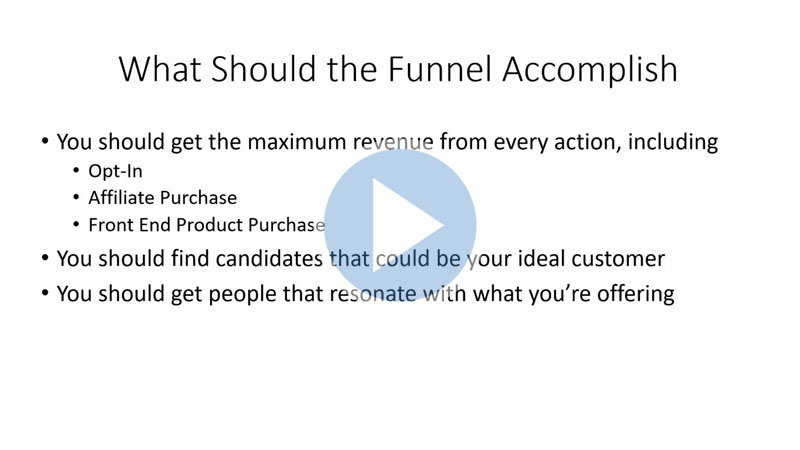 What Should the Funnel Accomplish

• You should get the maximum revenue from every action, including
  • Opt-In
  • Affiliate Purchase
  • Front End Product Purchase
• You should find candidates that could be your ideal customer
• You should get people that resonate with what you're offering